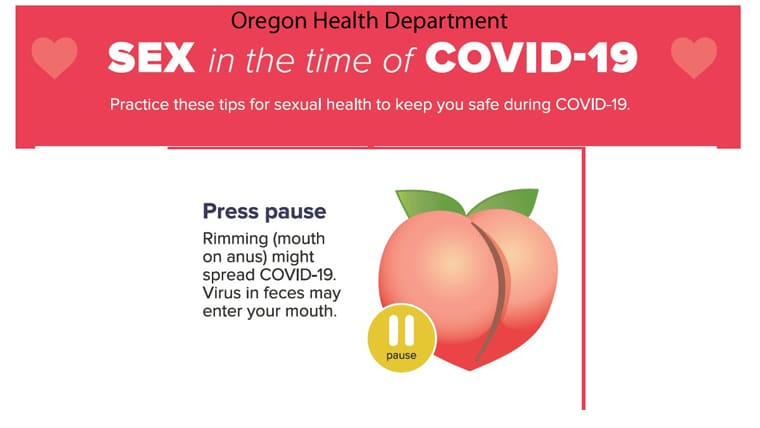 Oregon Health Department

SEX in the time of COVID-19

Practice these tips for sexual health to keep you safe during COVID-19.

Press pause

Rimming (mouth on anus) might spread COVID-19. Virus in feces may enter your mouth.

pause